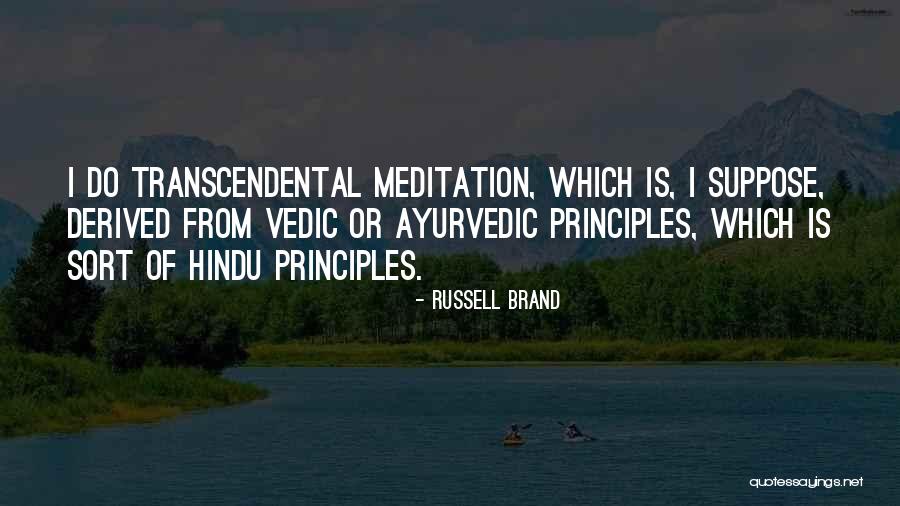 I DO TRANSCENDENTAL MEDITATION, WHICH IS, I SUPPOSE, DERIVED FROM VEDIC OR AYURVEDIC PRINCIPLES, WHICH IS SORT OF HINDU PRINCIPLES.

- RUSSELL BRAND

quotessayings.net